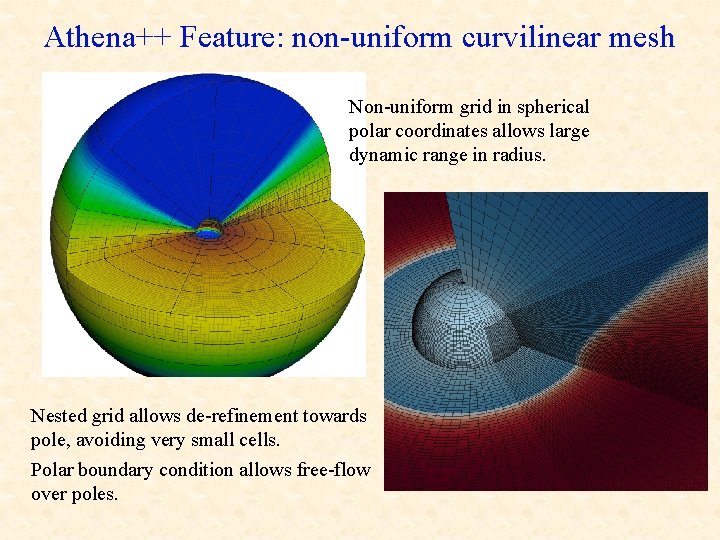 Athena++ Feature: non-uniform curvilinear mesh

Non-uniform grid in spherical polar coordinates allows large dynamic range in radius.

Nested grid allows de-refinement towards pole, avoiding very small cells.

Polar boundary condition allows free-flow over poles.